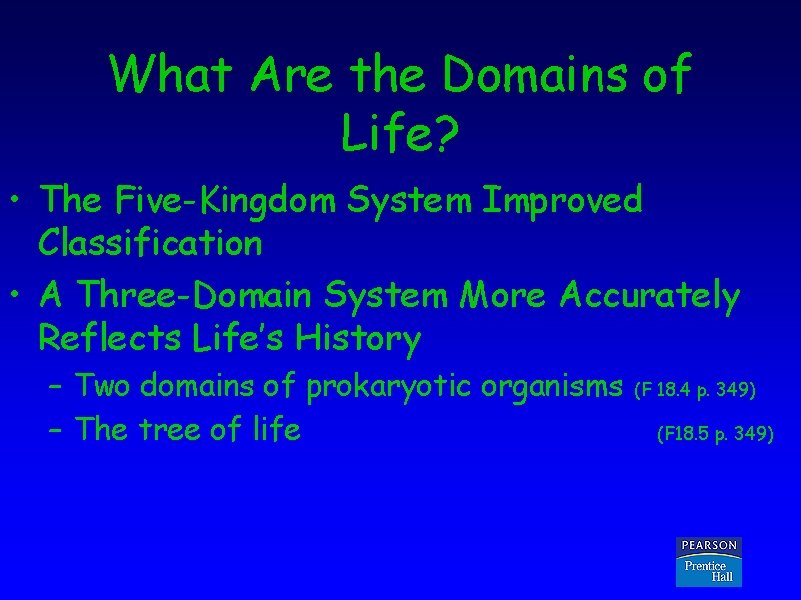 What Are the Domains of Life?

• The Five-Kingdom System Improved Classification

• A Three-Domain System More Accurately Reflects Life's History

– Two domains of prokaryotic organisms (F 18.4 p. 349)

– The tree of life (F18.5 p. 349)

PEARSON
Prentice Hall